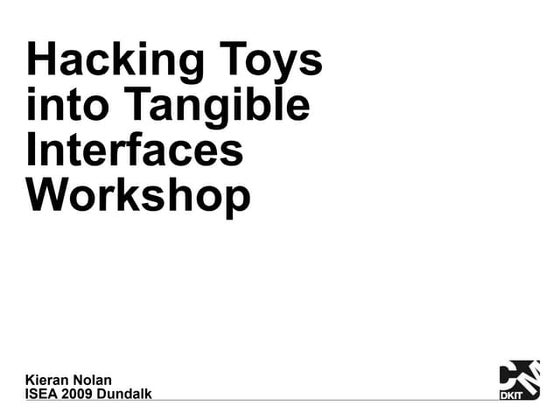 Hacking Toys into Tangible Interfaces Workshop

Kieran Nolan
ISEA 2009 Dundalk

DKIT